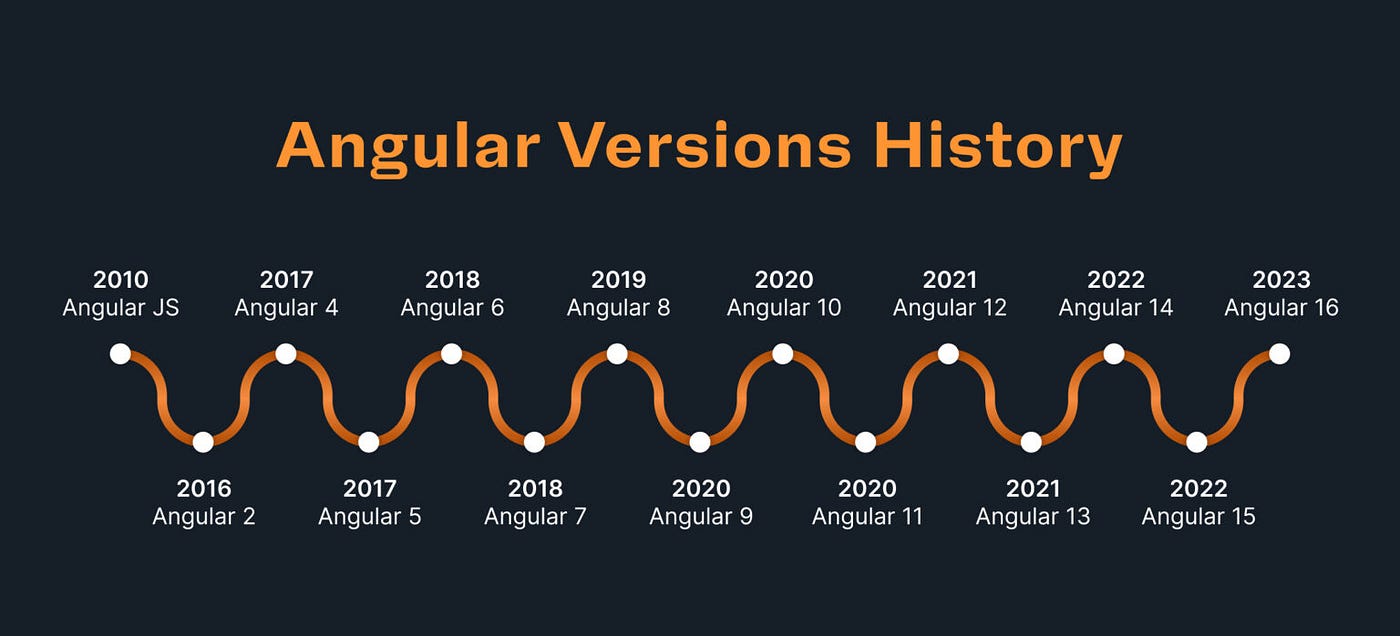 Angular Versions History

2010
Angular JS

2016
Angular 2

2017
Angular 4

2017
Angular 5

2018
Angular 6

2018
Angular 7

2019
Angular 8

2020
Angular 9

2020
Angular 10

2020
Angular 11

2021
Angular 12

2021
Angular 13

2022
Angular 14

2022
Angular 15

2023
Angular 16